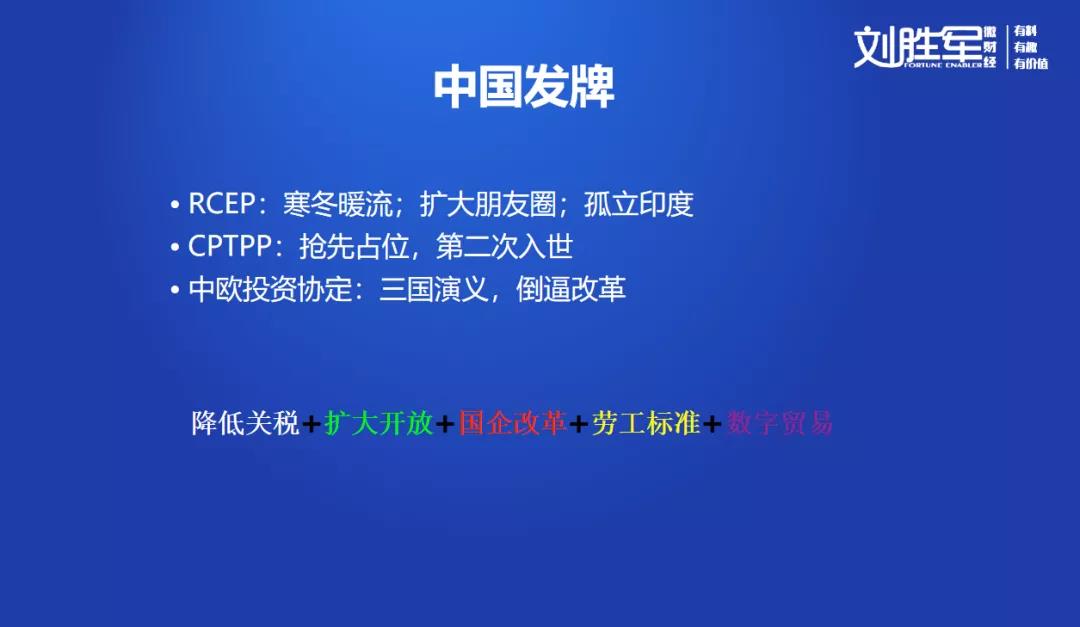 刘胜军 微财经 FORTUNE ENABLER 有料 有趣 有价值

中国发牌

• RCEP：寒冬暖流；扩大朋友圈；孤立印度
• CPTPP：抢先占位，第二次入世
• 中欧投资协定：三国演义，倒逼改革

降低关税+扩大开放+国企改革+劳工标准+数字贸易